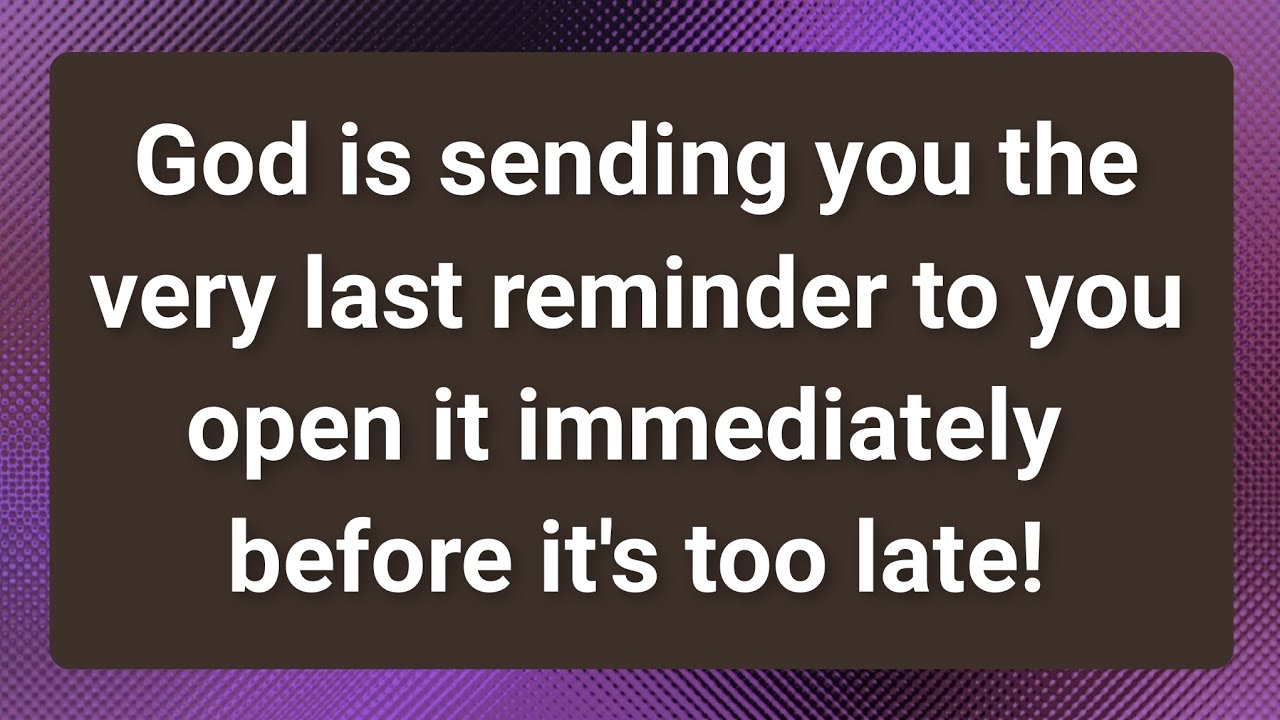 God is sending you the very last reminder to you open it immediately before it's too late!